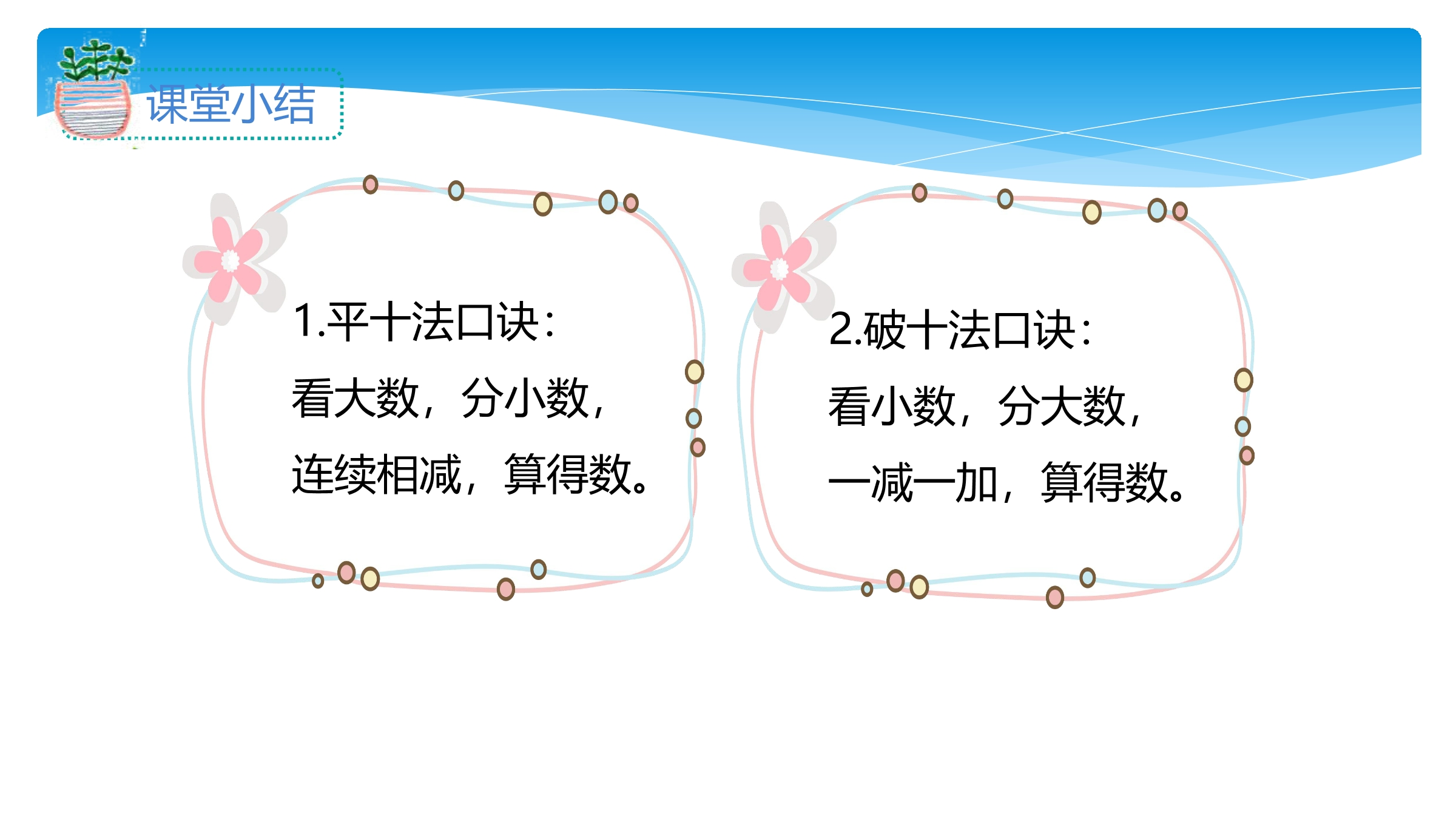 课堂小结

1.平十法口诀:
看大数，分小数，
连续相减，算得数。

2.破十法口诀:
看小数，分大数，
一减一加，算得数。